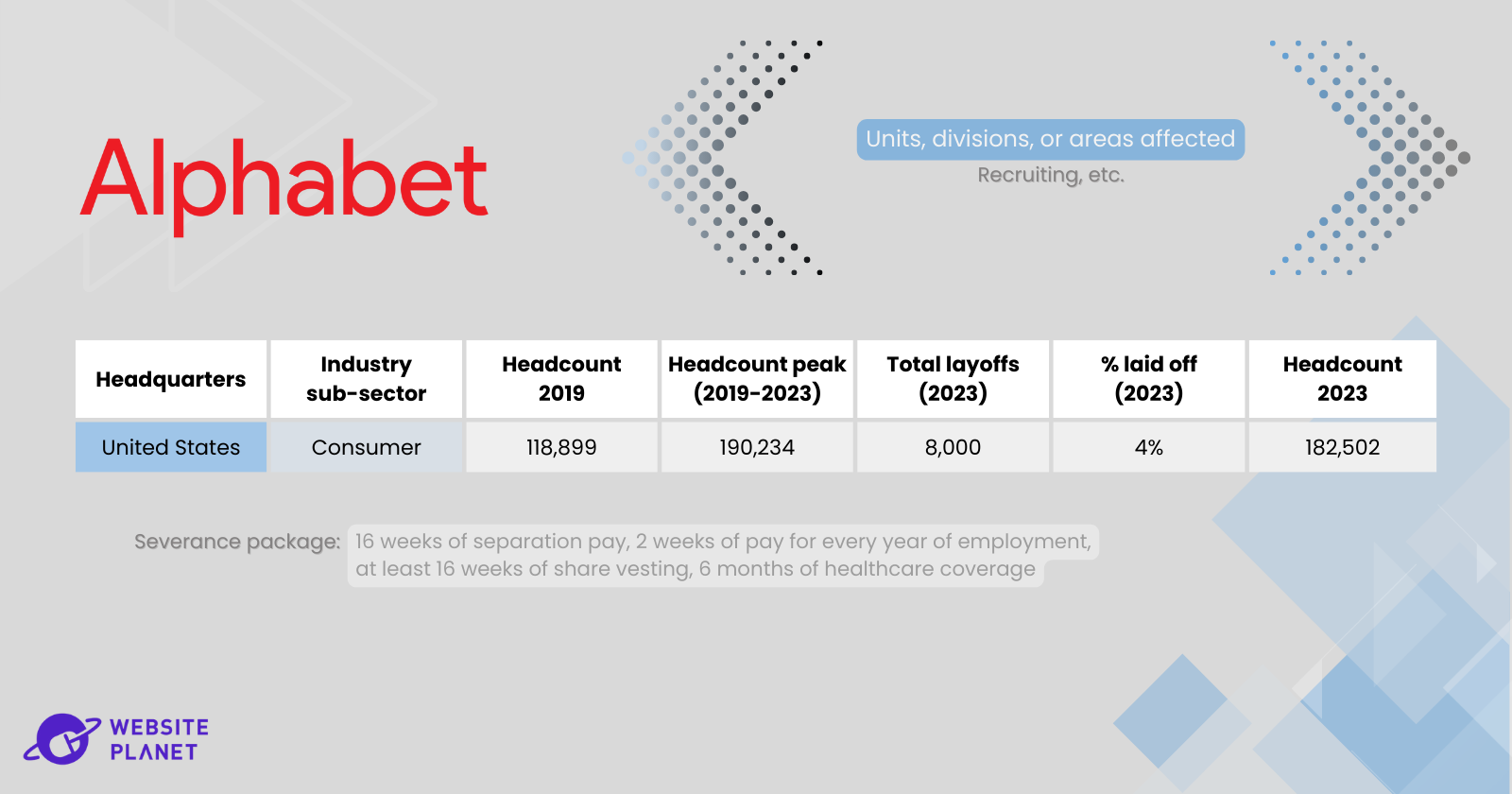 Alphabet

Units, divisions, or areas affected

Recruiting, etc.

| Headquarters | Industry sub-sector | Headcount 2019 | Headcount peak (2019-2023) | Total layoffs (2023) | % laid off (2023) | Headcount 2023 |
|---|---|---|---|---|---|---|
| United States | Consumer | 118,899 | 190,234 | 8,000 | 4% | 182,502 |

Severance package: 16 weeks of separation pay, 2 weeks of pay for every year of employment, at least 16 weeks of share vesting, 6 months of healthcare coverage

WEBSITE PLANET